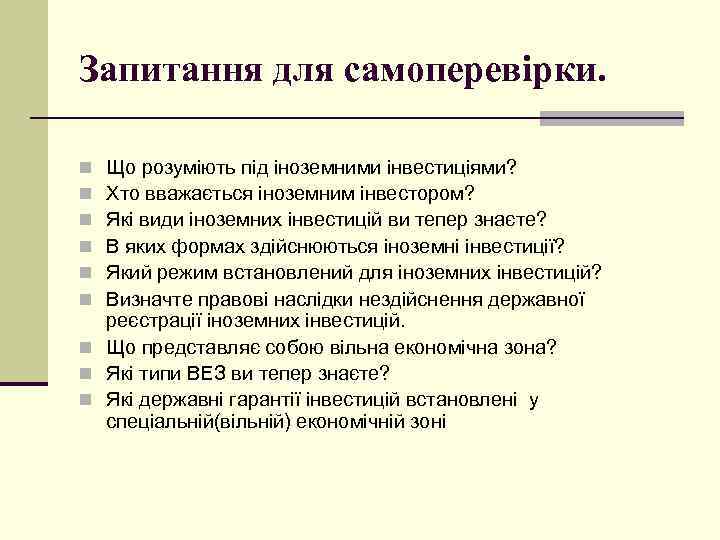 Запитання для самоперевірки.

Що розуміють під іноземними інвестиціями?
Хто вважається іноземним інвестором?
Які види іноземних інвестицій ви тепер знаєте?
В яких формах здійснюються іноземні інвестиції?
Який режим встановлений для іноземних інвестицій?
Визначте правові наслідки нездійснення державної реєстрації іноземних інвестицій.
Що представляє собою вільна економічна зона?
Які типи ВЕЗ ви тепер знаєте?
Які державні гарантії інвестицій встановлені у спеціальній(вільній) економічній зоні